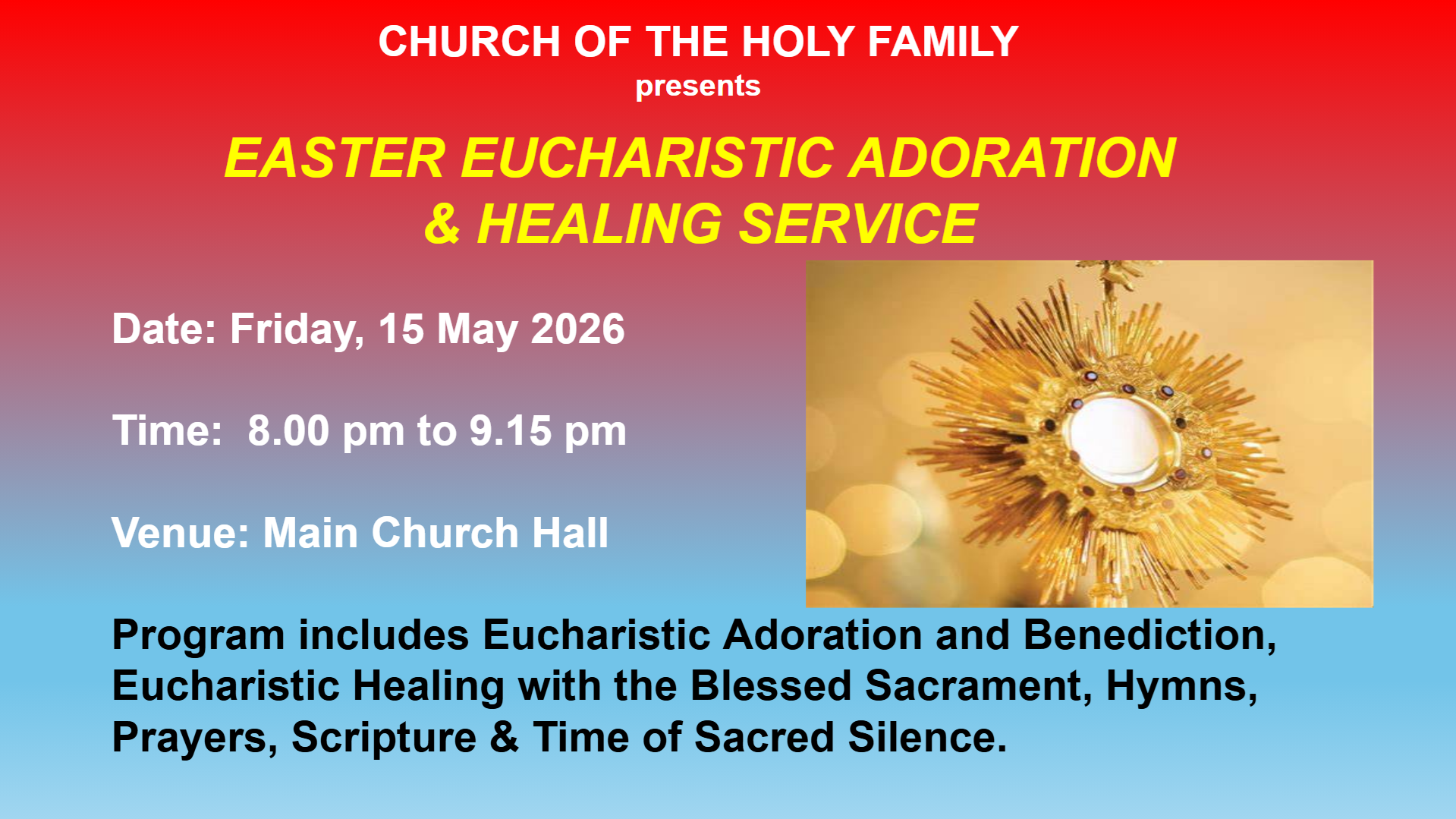 CHURCH OF THE HOLY FAMILY
presents

EASTER EUCHARISTIC ADORATION
& HEALING SERVICE

Date: Friday, 15 May 2026

Time: 8.00 pm to 9.15 pm

Venue: Main Church Hall

Program includes Eucharistic Adoration and Benediction, Eucharistic Healing with the Blessed Sacrament, Hymns, Prayers, Scripture & Time of Sacred Silence.